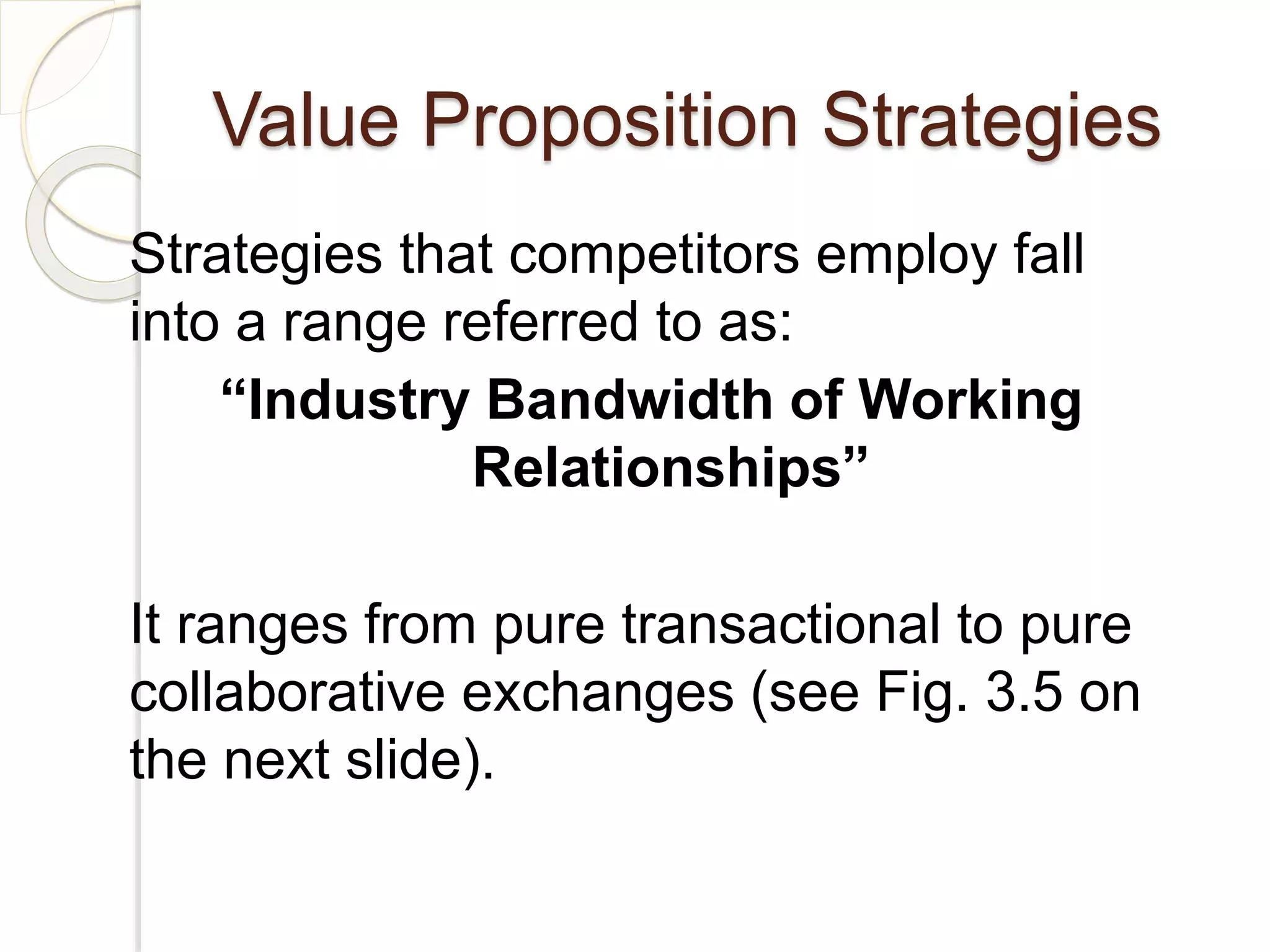 Value Proposition Strategies

Strategies that competitors employ fall into a range referred to as:

“Industry Bandwidth of Working Relationships”

It ranges from pure transactional to pure collaborative exchanges (see Fig. 3.5 on the next slide).